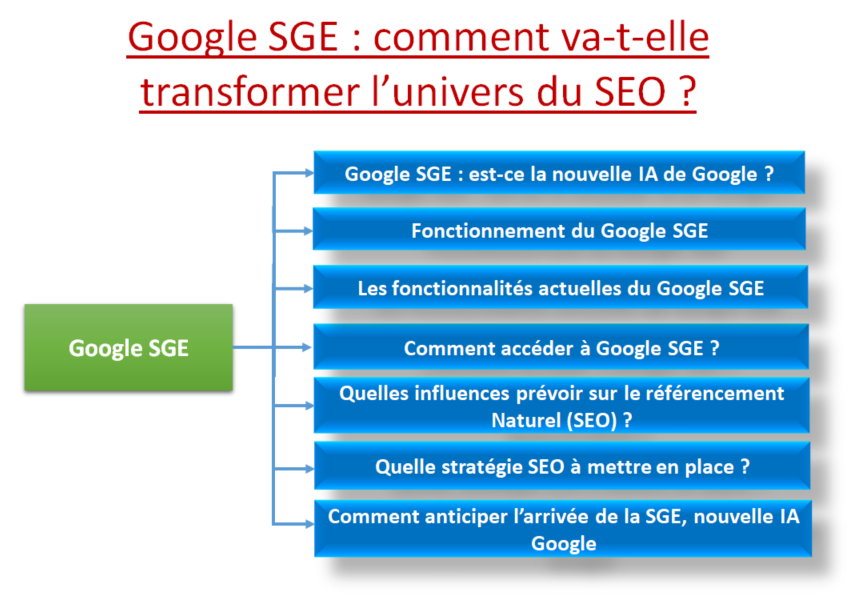 Google SGE : comment va-t-elle transformer l’univers du SEO ?

Google SGE

Google SGE : est-ce la nouvelle IA de Google ?

Fonctionnement du Google SGE

Les fonctionnalités actuelles du Google SGE

Comment accéder à Google SGE ?

Quelles influences prévoir sur le référencement Naturel (SEO) ?

Quelle stratégie SEO à mettre en place ?

Comment anticiper l’arrivée de la SGE, nouvelle IA Google